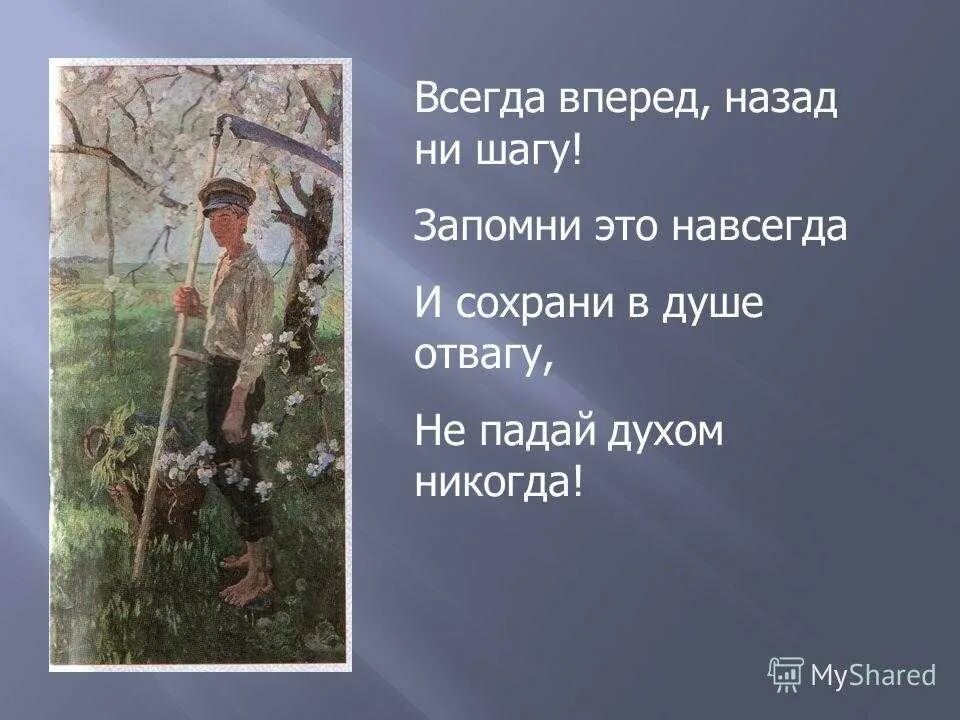 Всегда вперед, назад ни шагу!

Запомни это навсегда

И сохрани в душе отвагу,

Не падай духом никогда!

MyShared